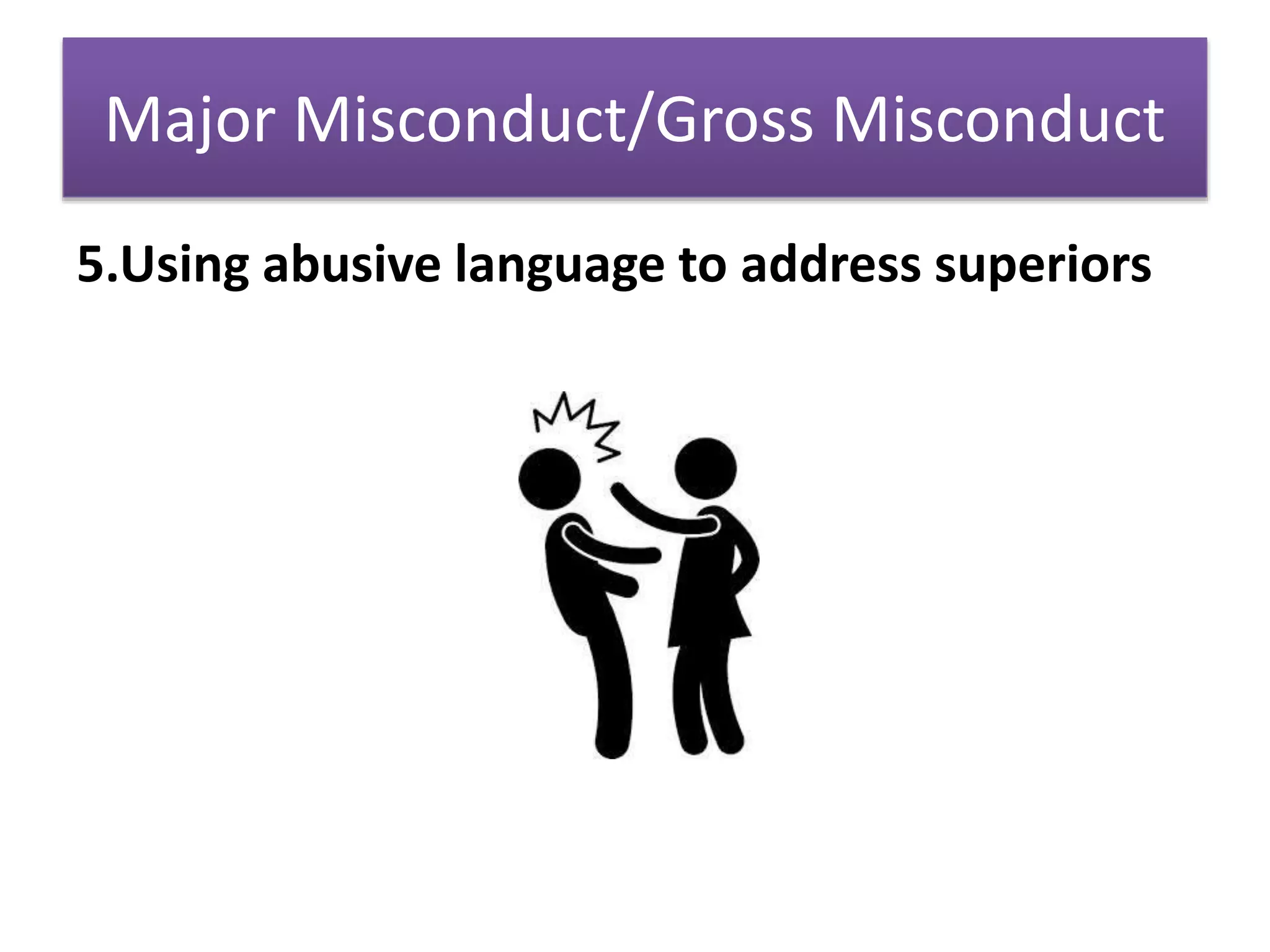 Major Misconduct/Gross Misconduct

5.Using abusive language to address superiors